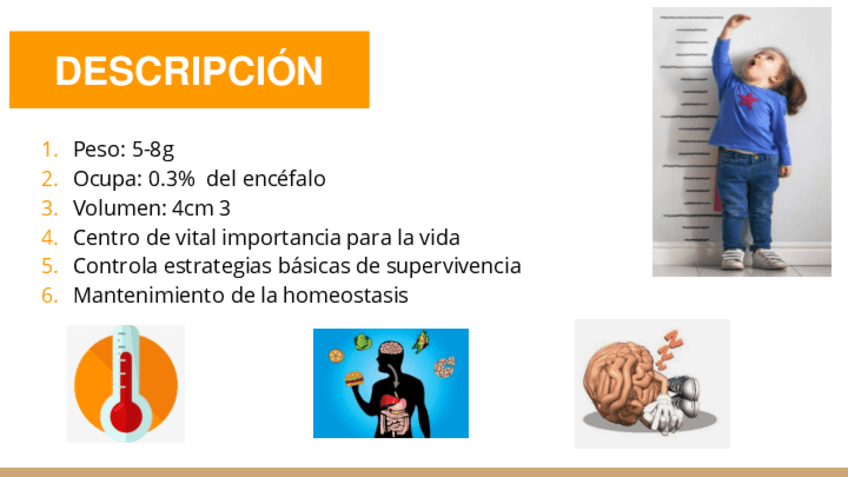 DESCRIPCIÓN

1. Peso: 5-8g
2. Ocupa: 0.3% del encéfalo
3. Volumen: 4cm 3
4. Centro de vital importancia para la vida
5. Controla estrategias básicas de supervivencia
6. Mantenimiento de la homeostasis